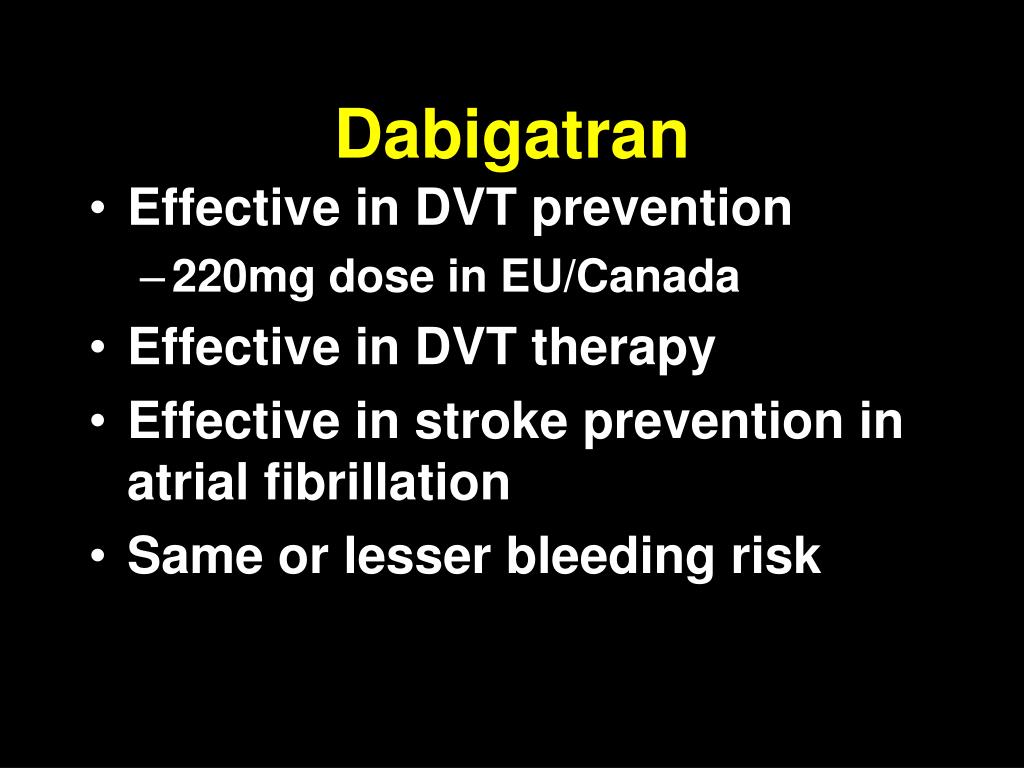 Dabigatran

• Effective in DVT prevention
  – 220mg dose in EU/Canada
• Effective in DVT therapy
• Effective in stroke prevention in atrial fibrillation
• Same or lesser bleeding risk